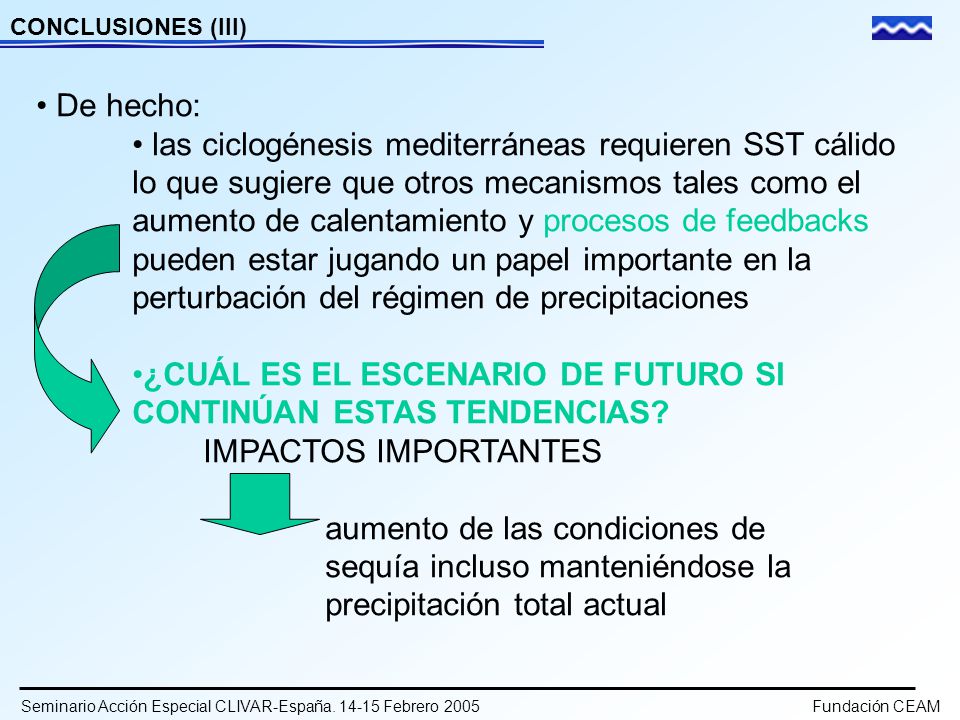 CONCLUSIONES (III)

• De hecho:

• las ciclogénesis mediterráneas requieren SST cálido lo que sugiere que otros mecanismos tales como el aumento de calentamiento y procesos de feedbacks pueden estar jugando un papel importante en la perturbación del régimen de precipitaciones

•¿CUÁL ES EL ESCENARIO DE FUTURO SI CONTINÚAN ESTAS TENDENCIAS?

IMPACTOS IMPORTANTES

aumento de las condiciones de sequía incluso manteniéndose la precipitación total actual

Seminario Acción Especial CLIVAR-España. 14-15 Febrero 2005

Fundación CEAM